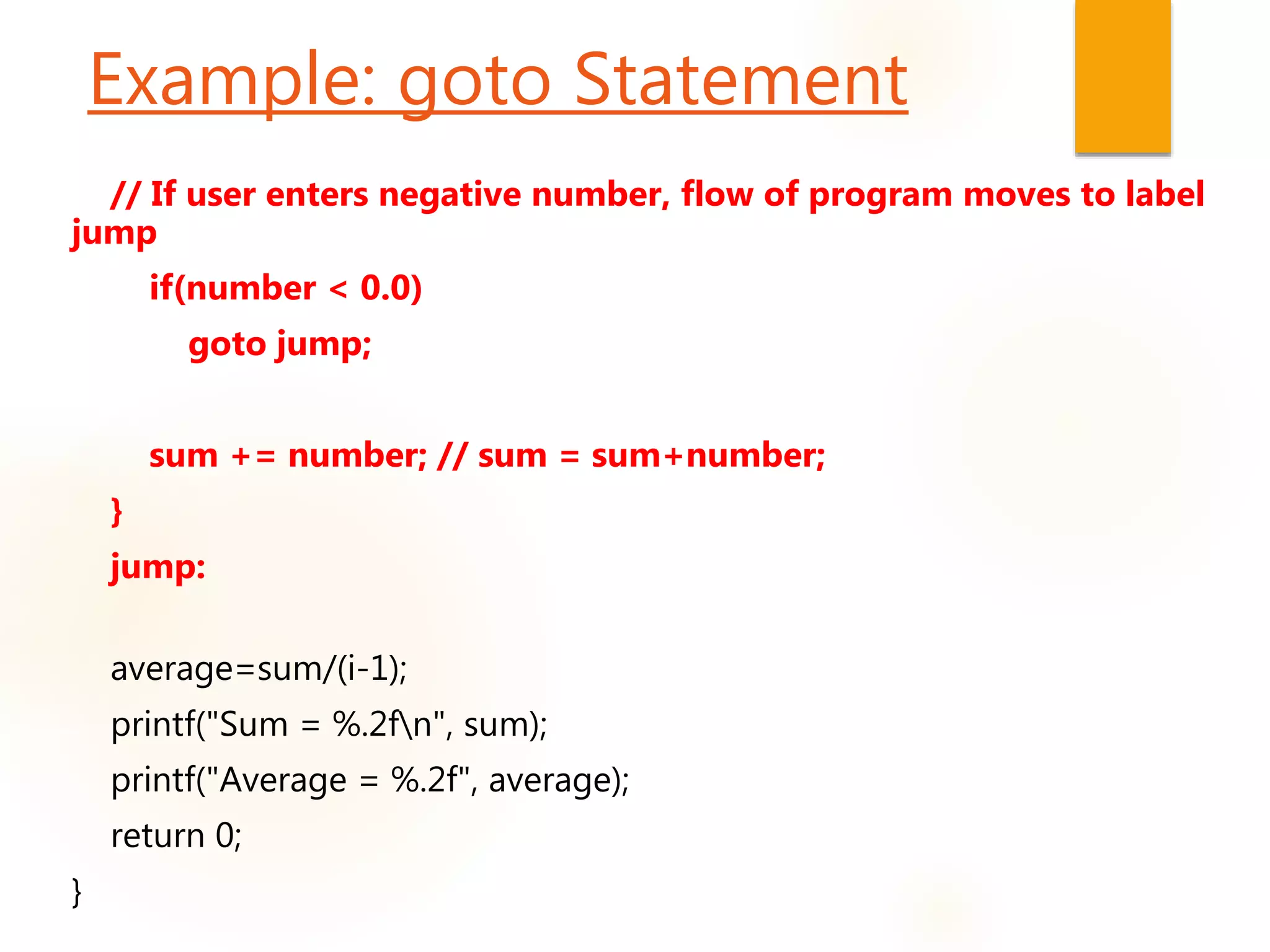 Example: goto Statement

// If user enters negative number, flow of program moves to label jump

if(number < 0.0)

goto jump;

sum += number; // sum = sum+number;

}

jump:

average=sum/(i-1);

printf("Sum = %.2f\n", sum);

printf("Average = %.2f", average);

return 0;

}